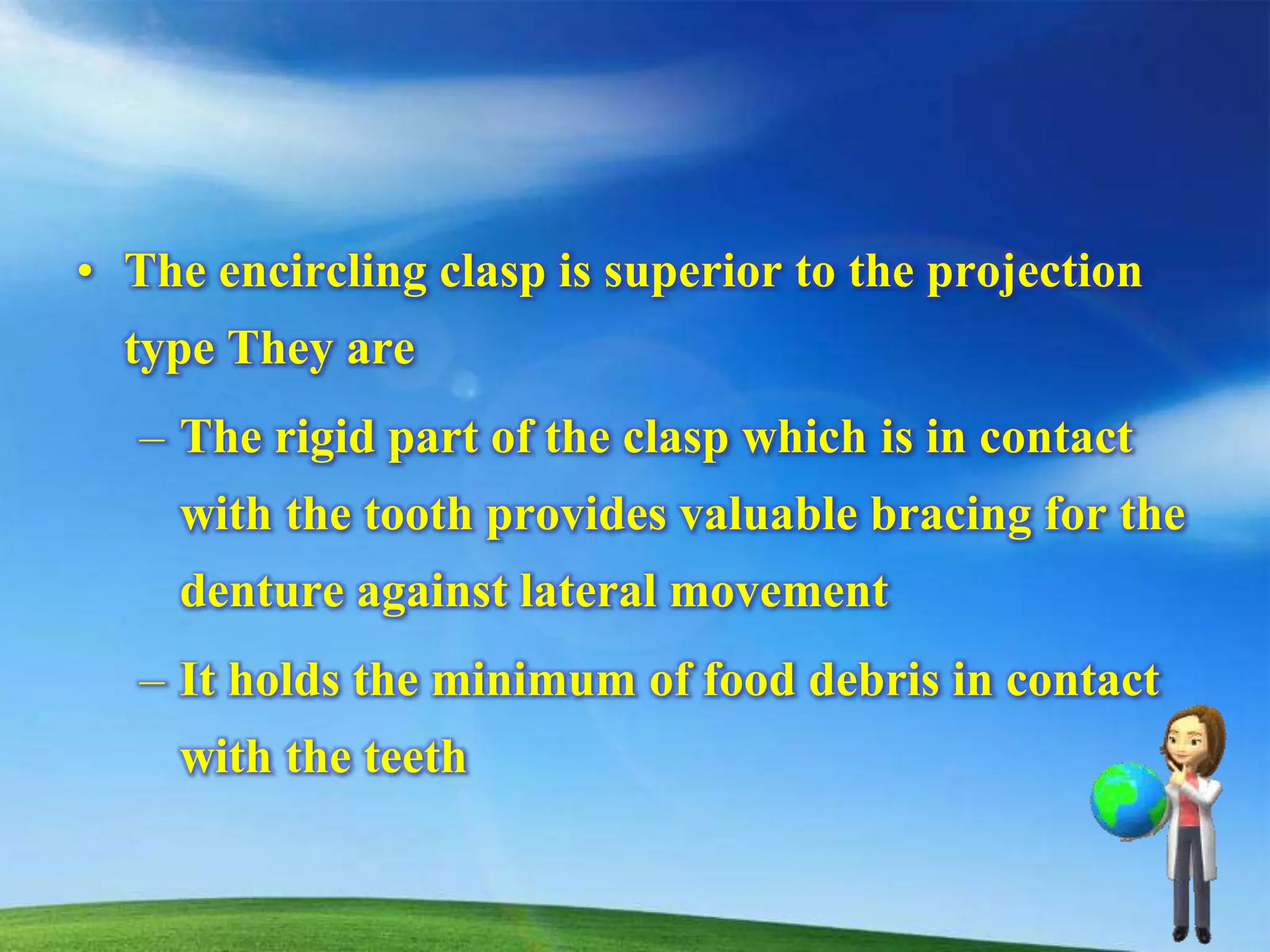 • The encircling clasp is superior to the projection type They are

– The rigid part of the clasp which is in contact with the tooth provides valuable bracing for the denture against lateral movement

– It holds the minimum of food debris in contact with the teeth